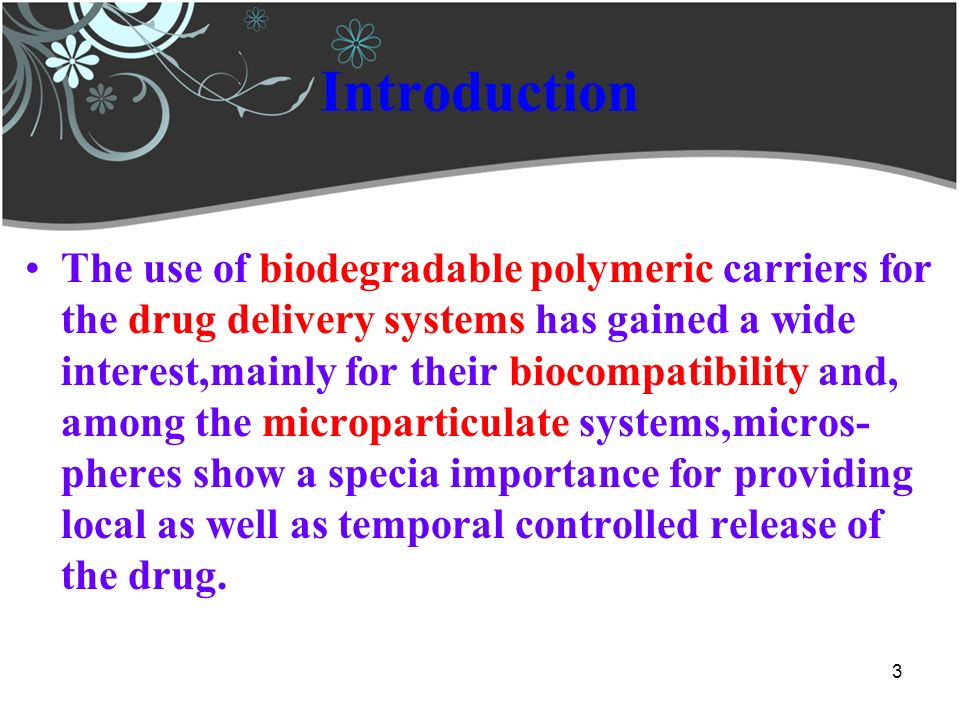 Introduction

• The use of biodegradable polymeric carriers for the drug delivery systems has gained a wide interest,mainly for their biocompatibility and, among the microparticulate systems,microspheres show a specia importance for providing local as well as temporal controlled release of the drug.

3